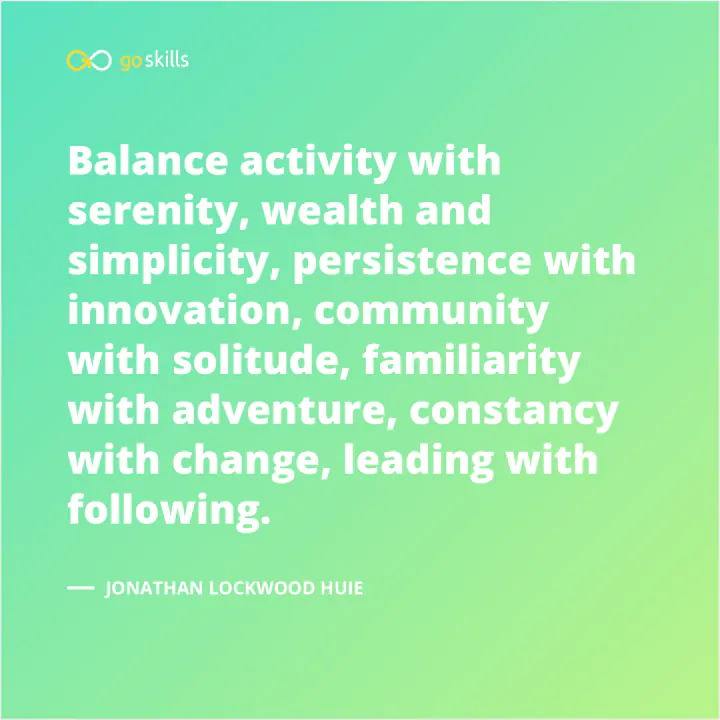 goskills

Balance activity with serenity, wealth and simplicity, persistence with innovation, community with solitude, familiarity with adventure, constancy with change, leading with following.

— JONATHAN LOCKWOOD HUIE